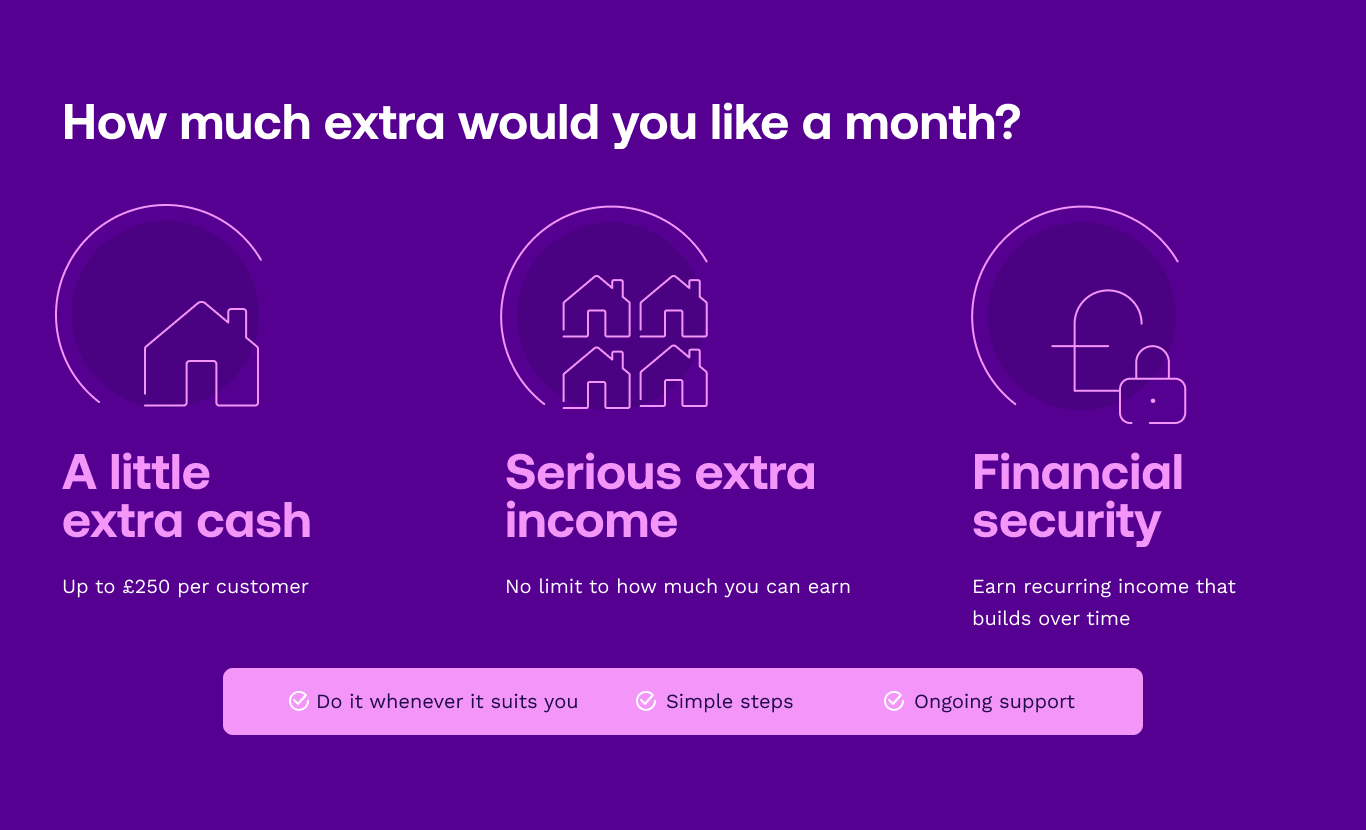 How much extra would you like a month?

A little extra cash

Up to £250 per customer

Serious extra income

No limit to how much you can earn

Financial security

Earn recurring income that builds over time

Do it whenever it suits you Simple steps Ongoing support